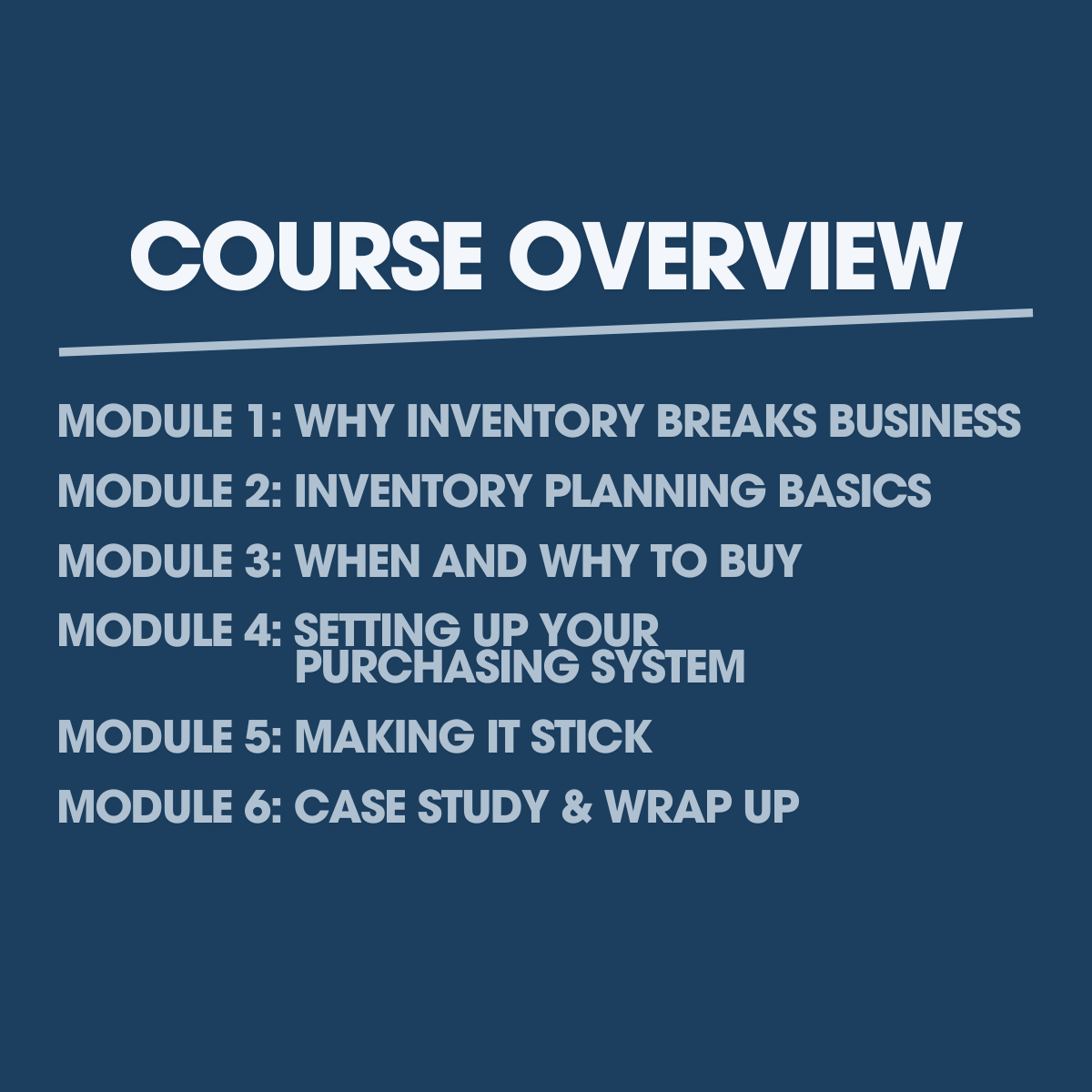 COURSE OVERVIEW

MODULE 1: WHY INVENTORY BREAKS BUSINESS

MODULE 2: INVENTORY PLANNING BASICS

MODULE 3: WHEN AND WHY TO BUY

MODULE 4: SETTING UP YOUR PURCHASING SYSTEM

MODULE 5: MAKING IT STICK

MODULE 6: CASE STUDY & WRAP UP